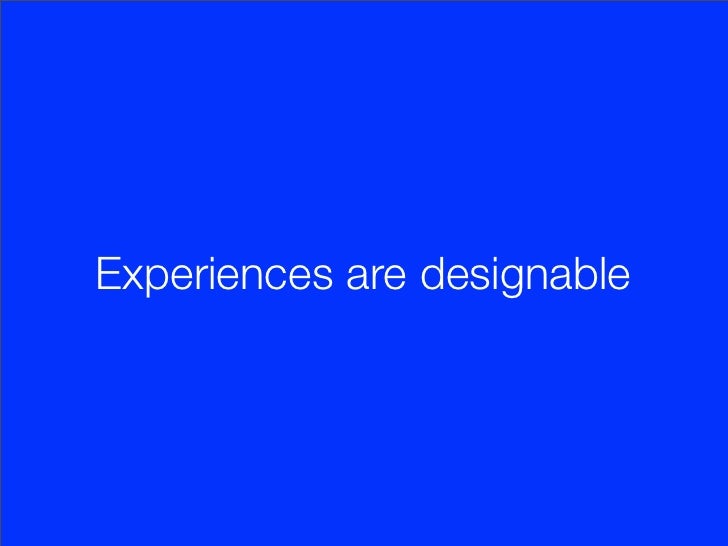 Experiences are designable